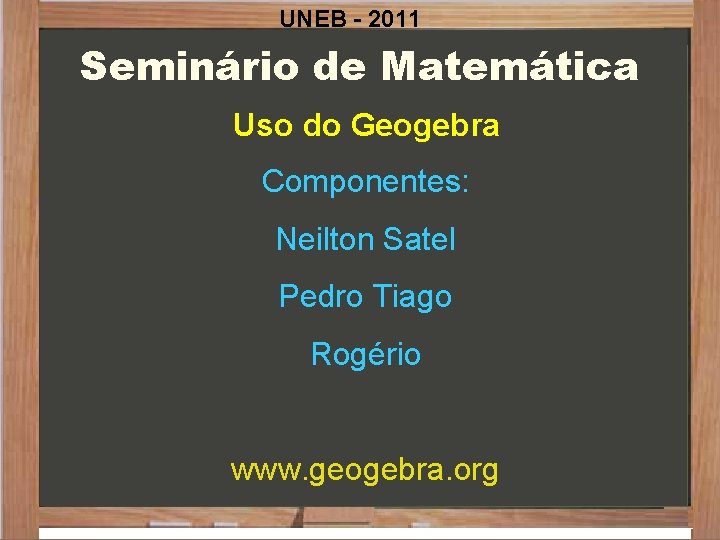 UNEB - 2011

Seminário de Matemática

Uso do Geogebra

Componentes:

Neilton Satel

Pedro Tiago

Rogério

www.geogebra.org